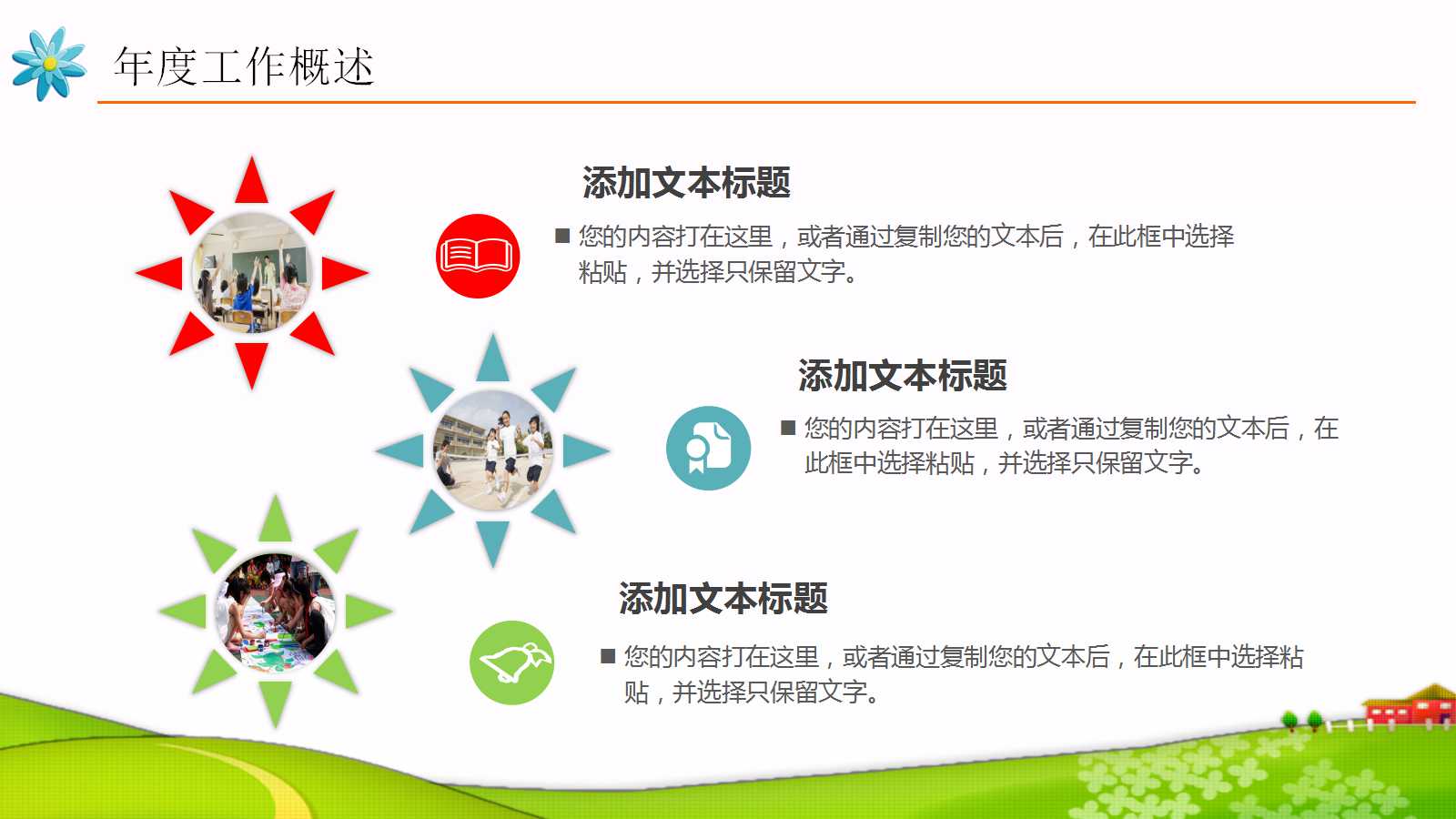 年度工作概述

添加文本标题

■ 您的内容打在这里，或者通过复制您的文本后，在此框中选择粘贴，并选择只保留文字。

添加文本标题

■ 您的内容打在这里，或者通过复制您的文本后，在此框中选择粘贴，并选择只保留文字。

添加文本标题

■ 您的内容打在这里，或者通过复制您的文本后，在此框中选择粘贴，并选择只保留文字。